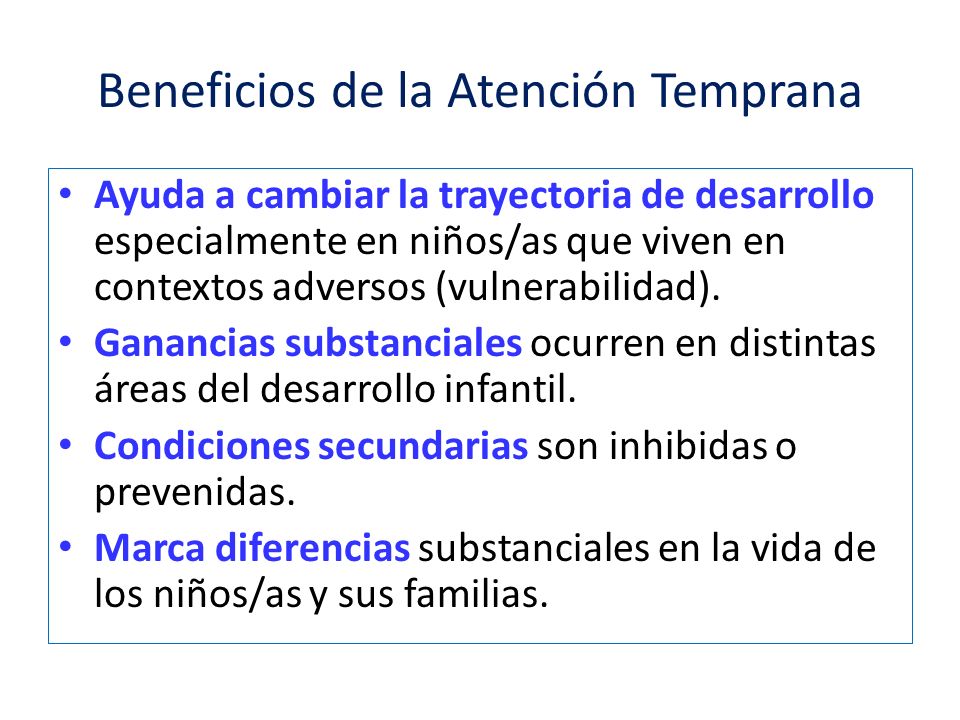 Beneficios de la Atención Temprana

• Ayuda a cambiar la trayectoria de desarrollo especialmente en niños/as que viven en contextos adversos (vulnerabilidad).
• Ganancias substanciales ocurren en distintas áreas del desarrollo infantil.
• Condiciones secundarias son inhibidas o prevenidas.
• Marca diferencias substanciales en la vida de los niños/as y sus familias.